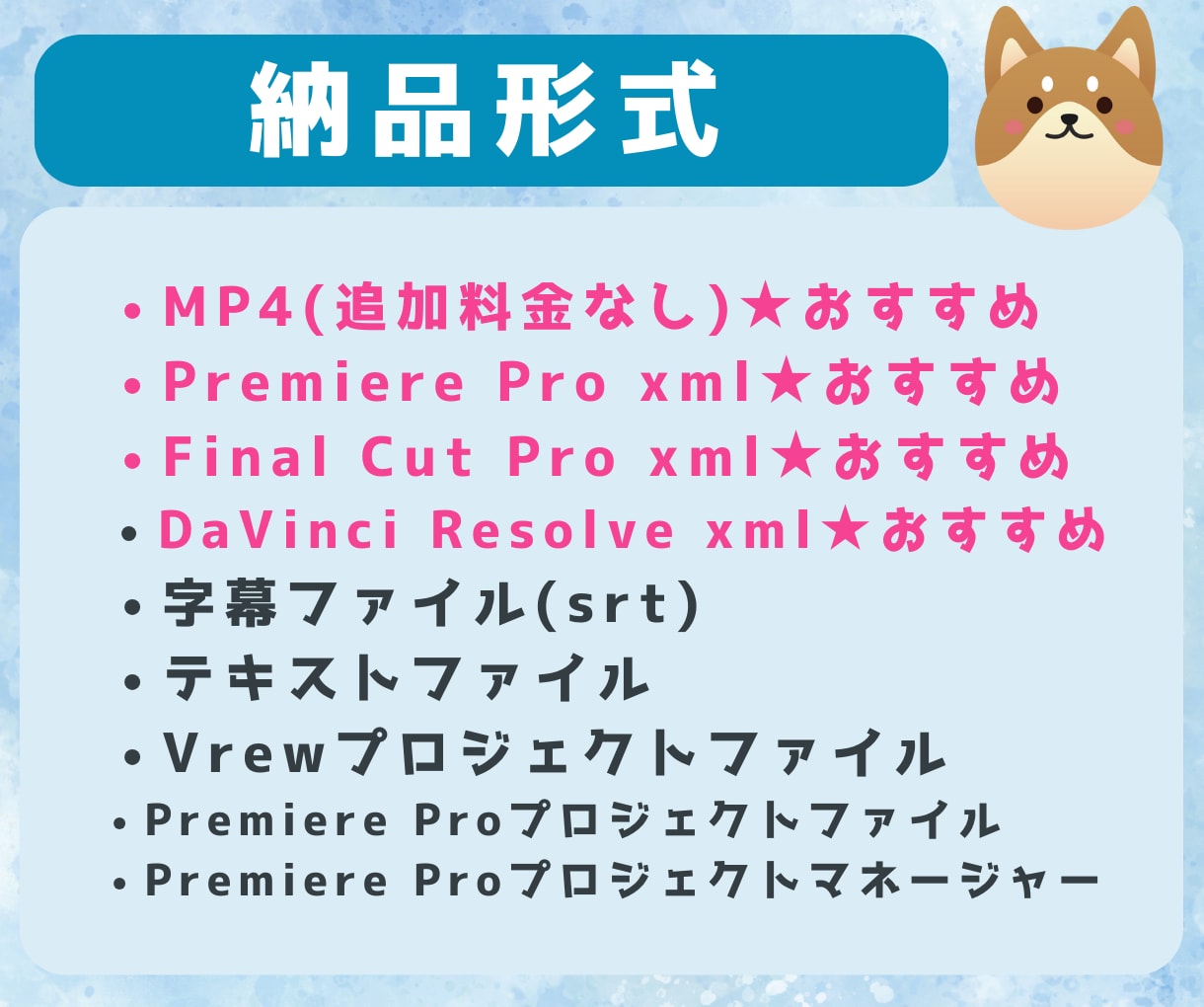 納品形式

• MP4(追加料金なし)★おすすめ
• Premiere Pro xml★おすすめ
• Final Cut Pro xml★おすすめ
• DaVinci Resolve xml★おすすめ
• 字幕ファイル(srt)
• テキストファイル
• Vrewプロジェクトファイル
• Premiere Proプロジェクトファイル
• Premiere Proプロジェクトマネージャー